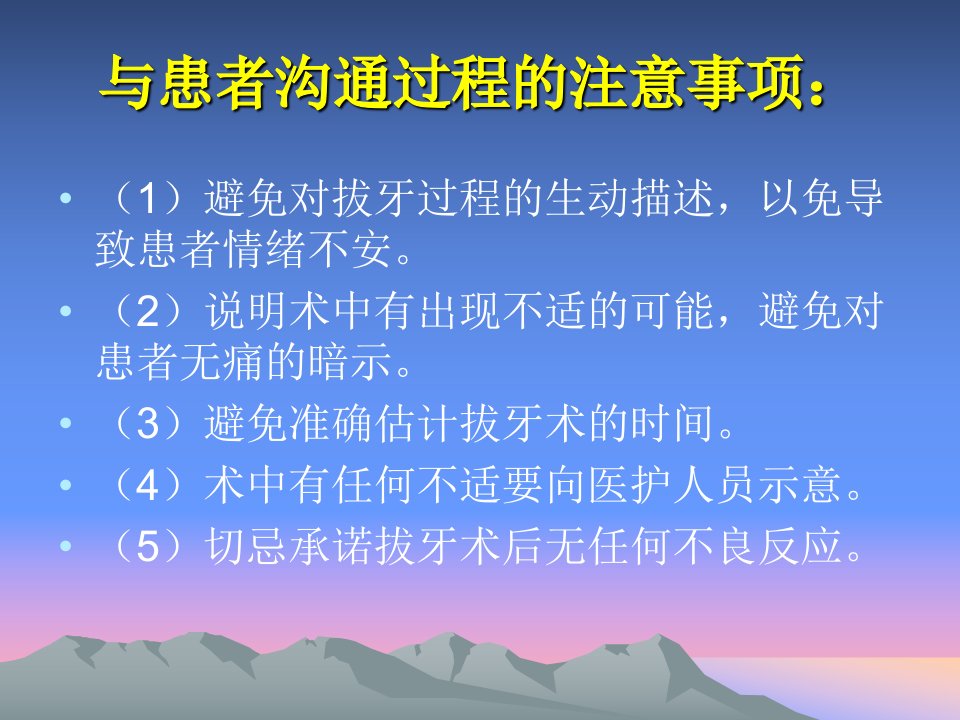 与患者沟通过程的注意事项：

• （1）避免对拔牙过程的生动描述，以免导致患者情绪不安。

• （2）说明术中有出现不适的可能，避免对患者无痛的暗示。

• （3）避免准确估计拔牙术的时间。

• （4）术中有任何不适要向医护人员示意。

• （5）切忌承诺拔牙术后无任何不良反应。